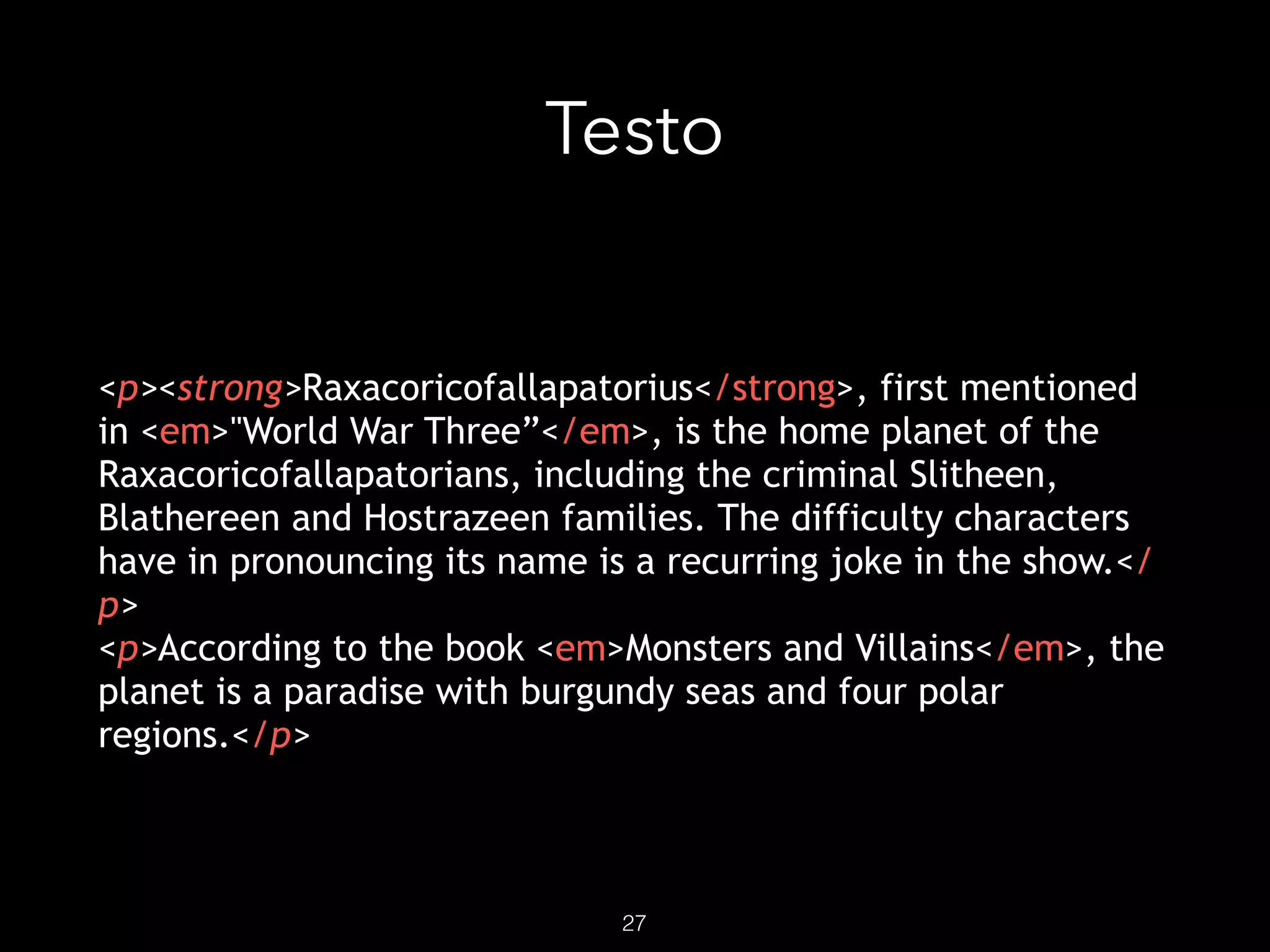 Testo

<p><strong>Raxacoricofallapatorius</strong>, first mentioned in <em>"World War Three”</em>, is the home planet of the Raxacoricofallapatorians, including the criminal Slitheen, Blathereen and Hostrazeen families. The difficulty characters have in pronouncing its name is a recurring joke in the show.</p>
<p>According to the book <em>Monsters and Villains</em>, the planet is a paradise with burgundy seas and four polar regions.</p>

27